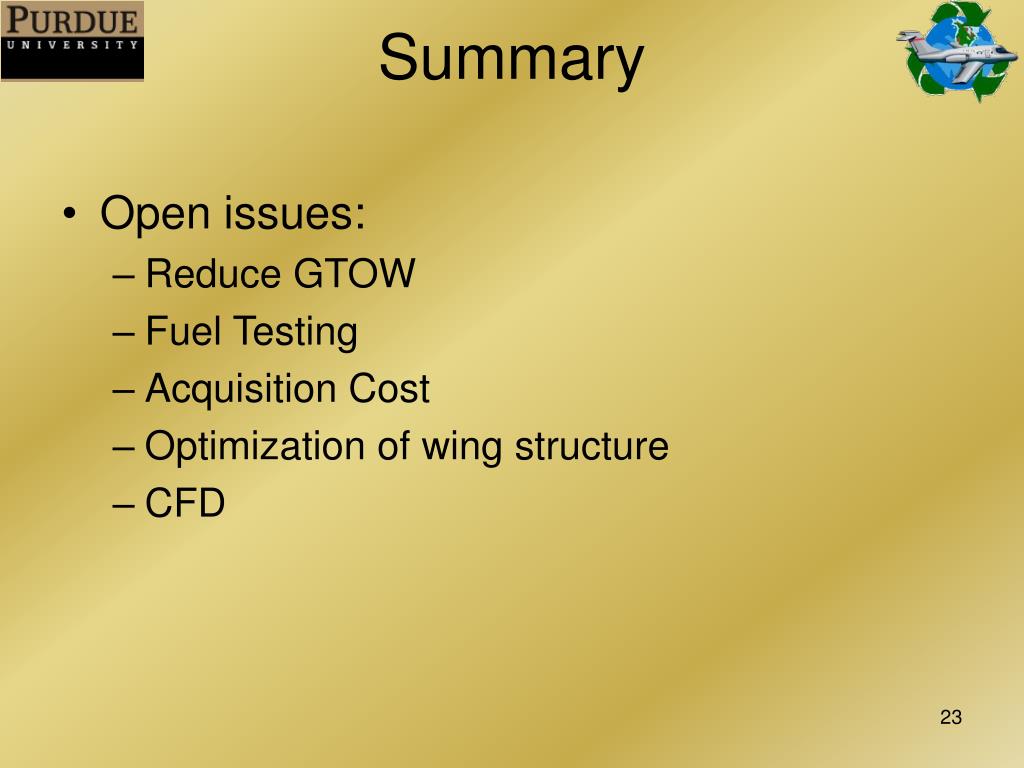 PURDUE
UNIVERSITY

Summary

• Open issues:
– Reduce GTOW
– Fuel Testing
– Acquisition Cost
– Optimization of wing structure
– CFD

23